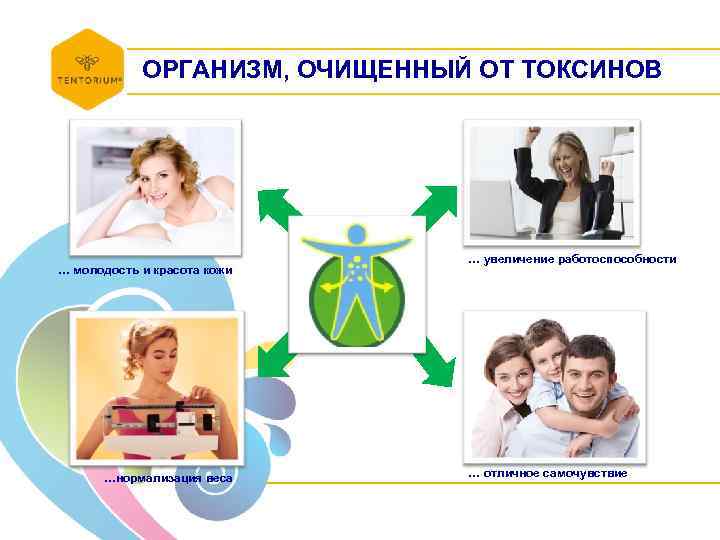 TENTORIUM®

ОРГАНИЗМ, ОЧИЩЕННЫЙ ОТ ТОКСИНОВ

... молодость и красота кожи

... увеличение работоспособности

...нормализация веса

... отличное самочувствие